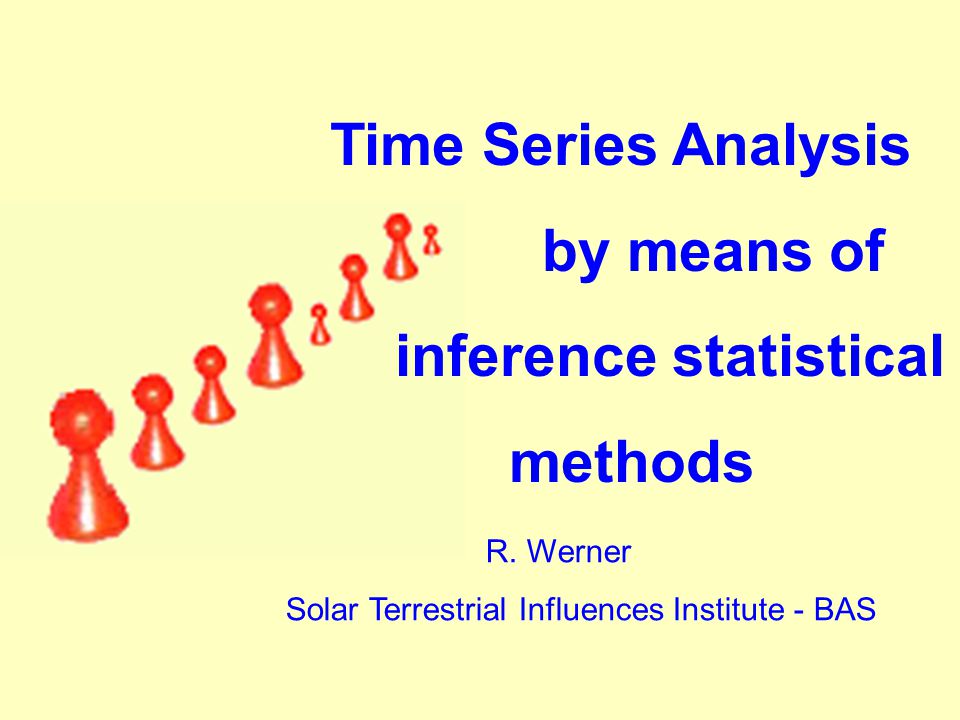 Time Series Analysis by means of inference statistical methods

R. Werner

Solar Terrestrial Influences Institute - BAS